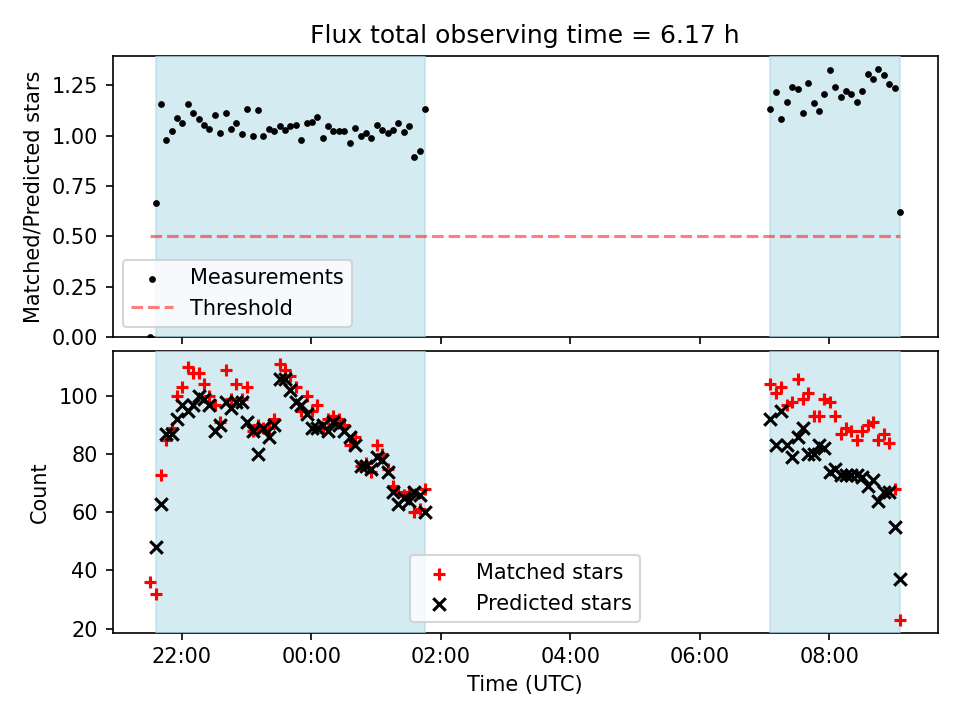 Flux total observing time = 6.17 h

Matched/Predicted stars

1.25
1.00
0.75
0.50
0.25
0.00

Measurements
Threshold

Count

100
80
60
40
20

Matched stars
Predicted stars

22:00
00:00
02:00
04:00
06:00
08:00

Time (UTC)